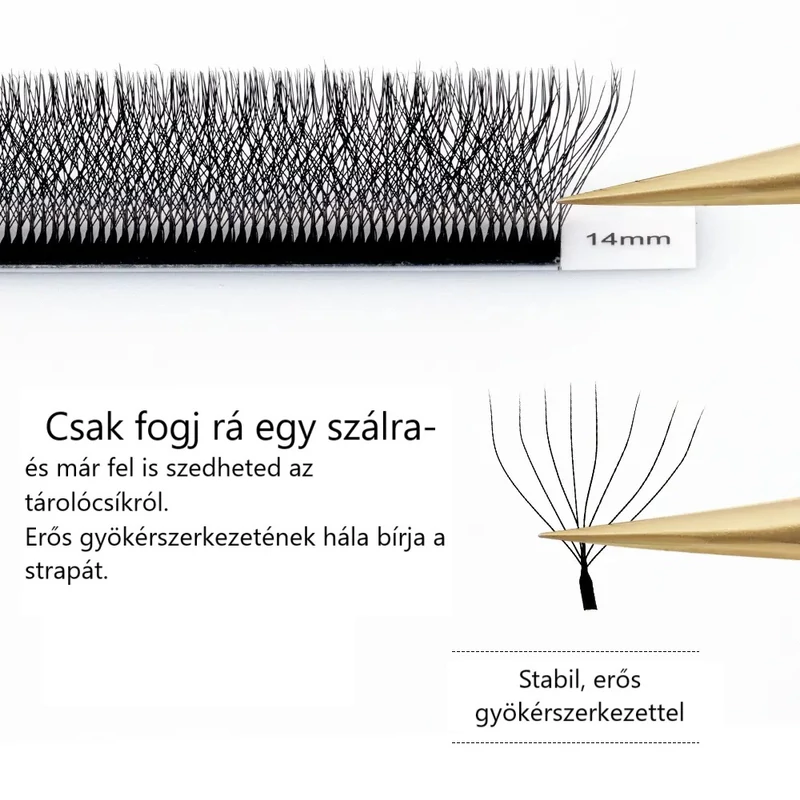 14mm

Csak fogj rá egy szálra-
és már fel is szedheted az tárolócsíkról.
Erős gyökérszerkezetének hála bírja a strapát.

Stabil, erős gyökérszerkezettel